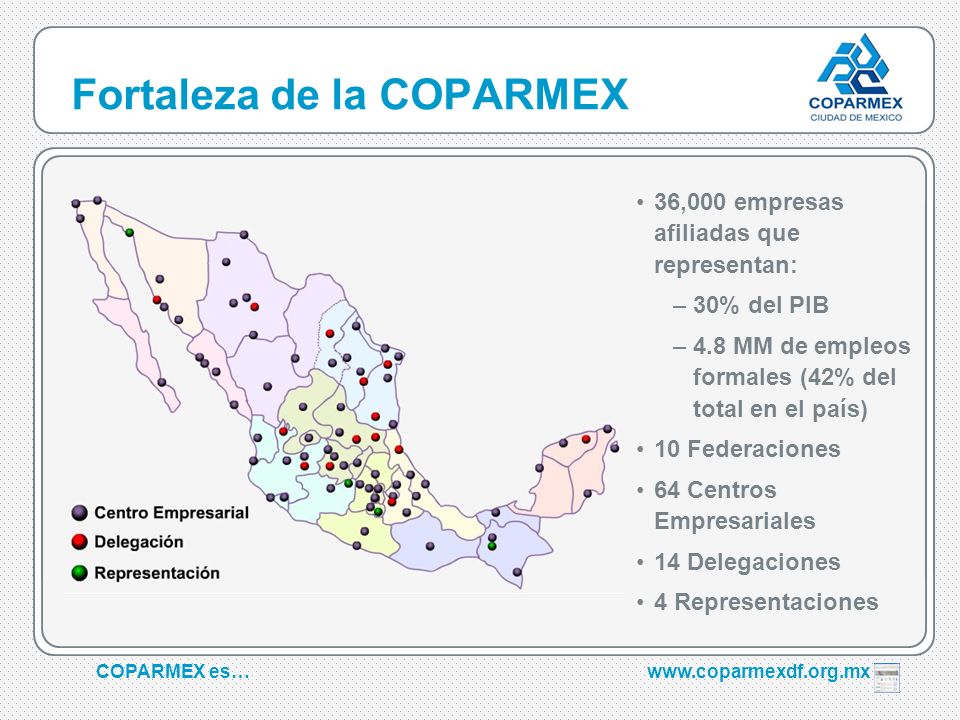 Fortaleza de la COPARMEX

COPARMEX
CIUDAD DE MEXICO

Centro Empresarial
Delegación
Representación

• 36,000 empresas afiliadas que representan:
– 30% del PIB
– 4.8 MM de empleos formales (42% del total en el país)
• 10 Federaciones
• 64 Centros Empresariales
• 14 Delegaciones
• 4 Representaciones

COPARMEX es…

www.coparmexdf.org.mx